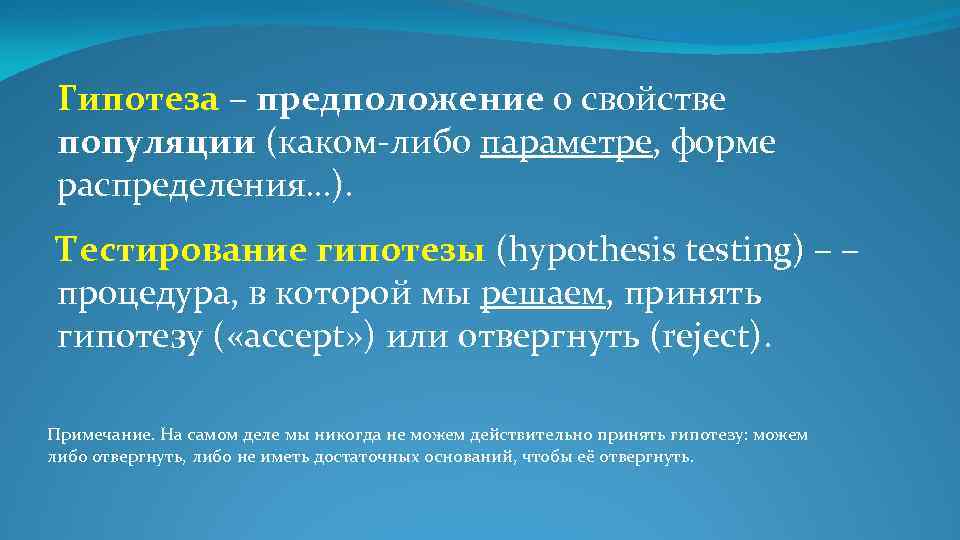 Гипотеза – предположение о свойстве популяции (каком-либо параметре, форме распределения…).

Тестирование гипотезы (hypothesis testing) – – процедура, в которой мы решаем, принять гипотезу («accept») или отвергнуть (reject).

Примечание. На самом деле мы никогда не можем действительно принять гипотезу: можем либо отвергнуть, либо не иметь достаточных оснований, чтобы её отвергнуть.